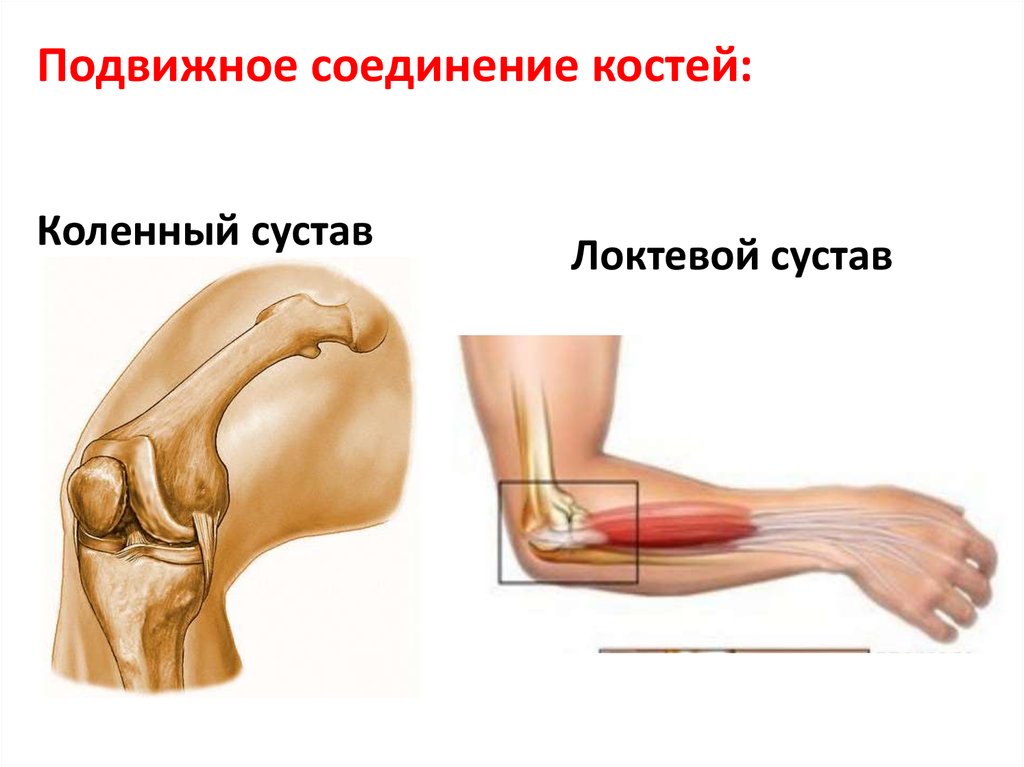 Подвижное соединение костей:

Коленный сустав

Локтевой сустав